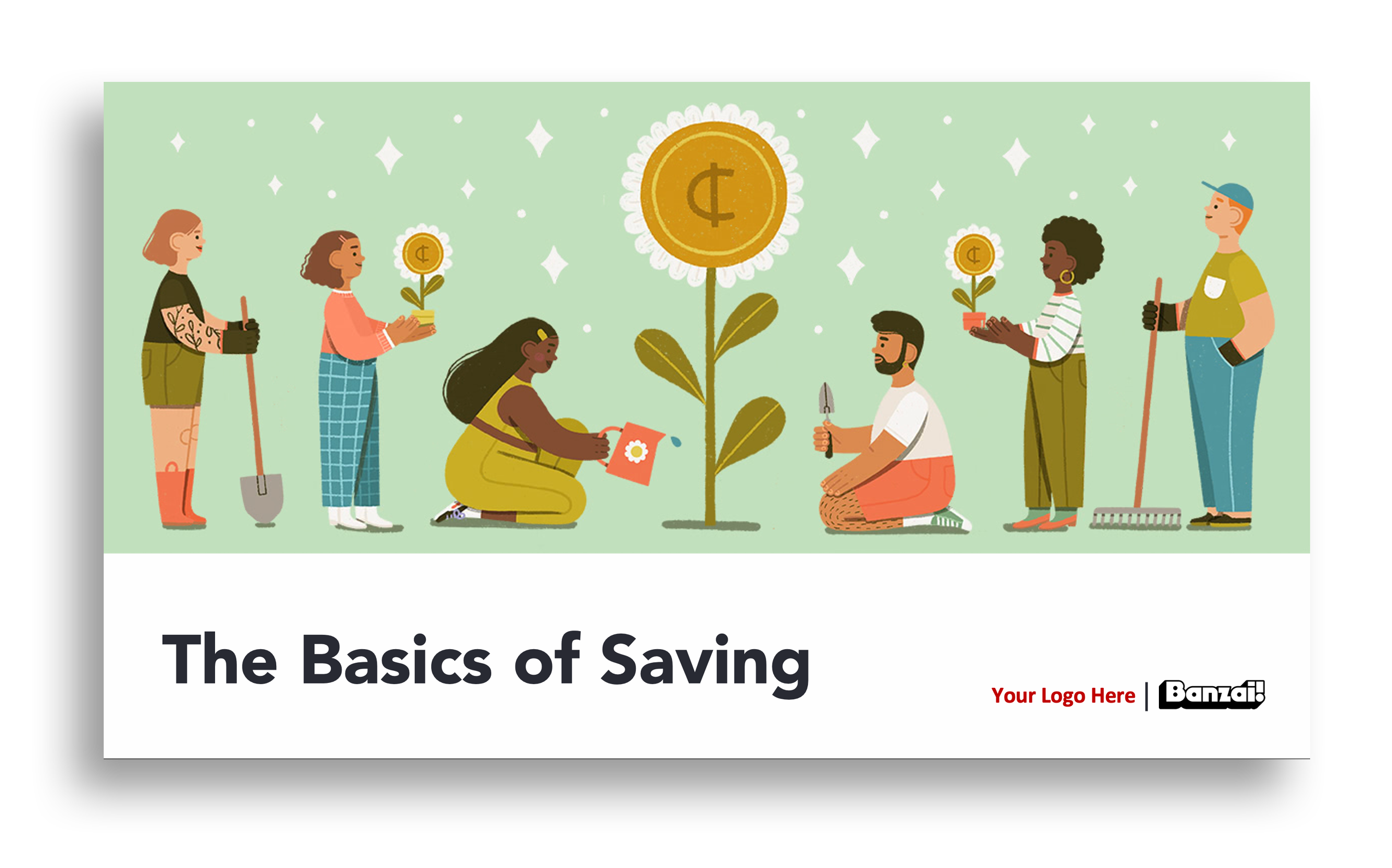 ¢

¢

¢

The Basics of Saving

Your Logo Here | Banzai!